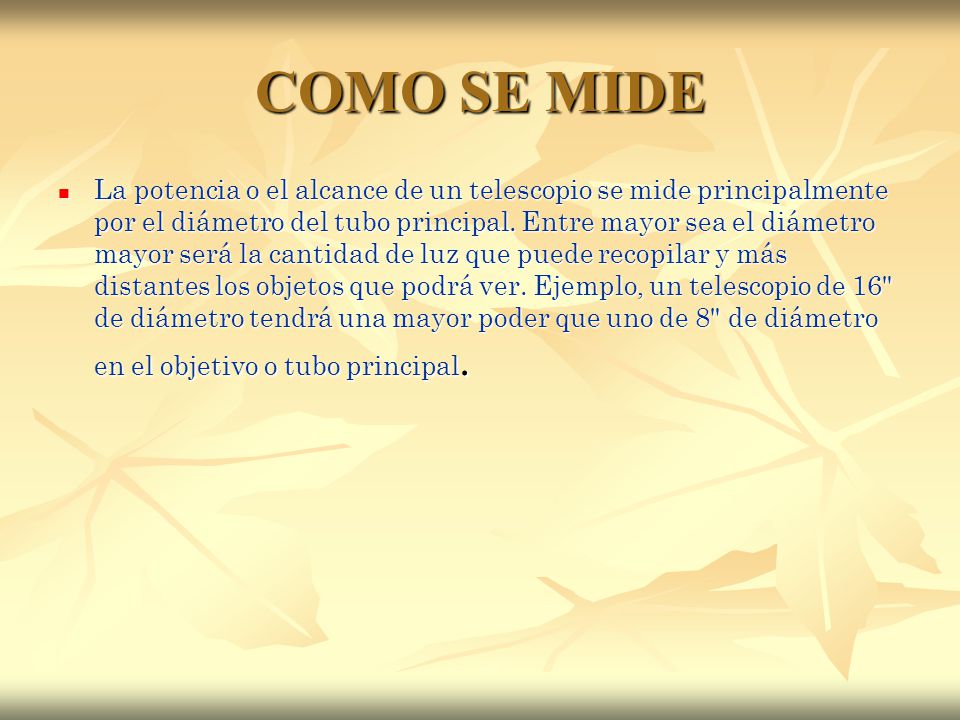 COMO SE MIDE

La potencia o el alcance de un telescopio se mide principalmente por el diámetro del tubo principal. Entre mayor sea el diámetro mayor será la cantidad de luz que puede recopilar y más distantes los objetos que podrá ver. Ejemplo, un telescopio de 16" de diámetro tendrá una mayor poder que uno de 8" de diámetro en el objetivo o tubo principal.